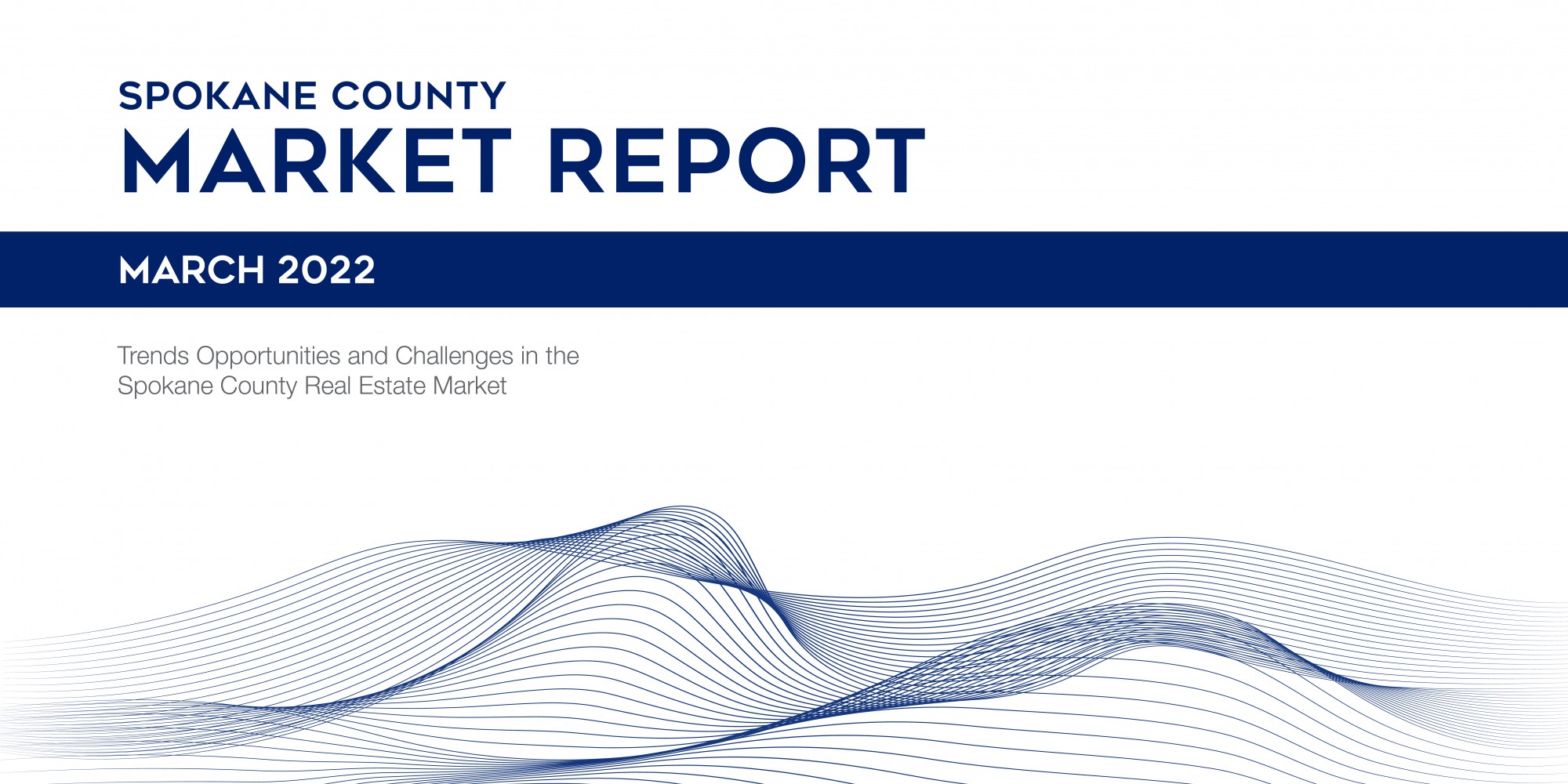 SPOKANE COUNTY
MARKET REPORT

MARCH 2022

Trends Opportunities and Challenges in the Spokane County Real Estate Market